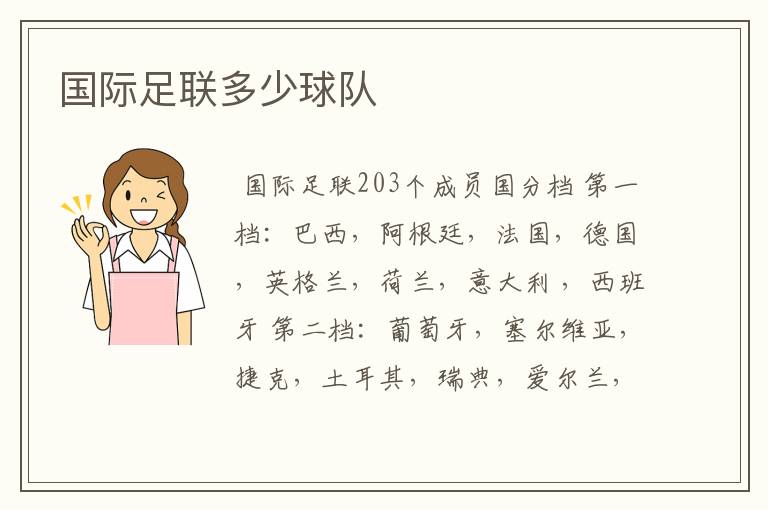 国际足联多少球队

国际足联203个成员国分档 第一档：巴西，阿根廷，法国，德国，英格兰，荷兰，意大利，西班牙 第二档：葡萄牙，塞尔维亚，捷克，土耳其，瑞典，爱尔兰，